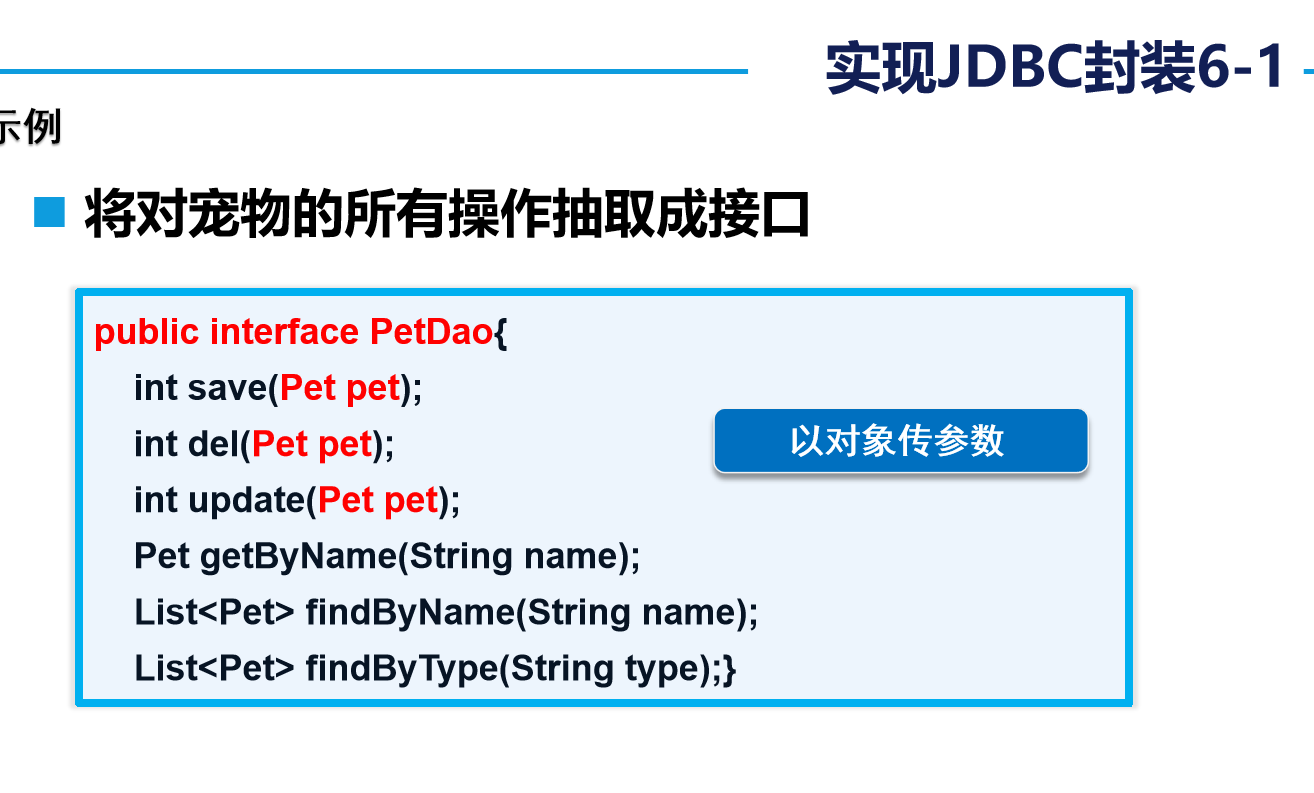 实现JDBC封装6-1

示例

将对宠物的所有操作抽取成接口

public interface PetDao{
int save(Pet pet);
int del(Pet pet);
int update(Pet pet);
Pet getByName(String name);
List<Pet> findByName(String name);
List<Pet> findByType(String type);}

以对象传参数